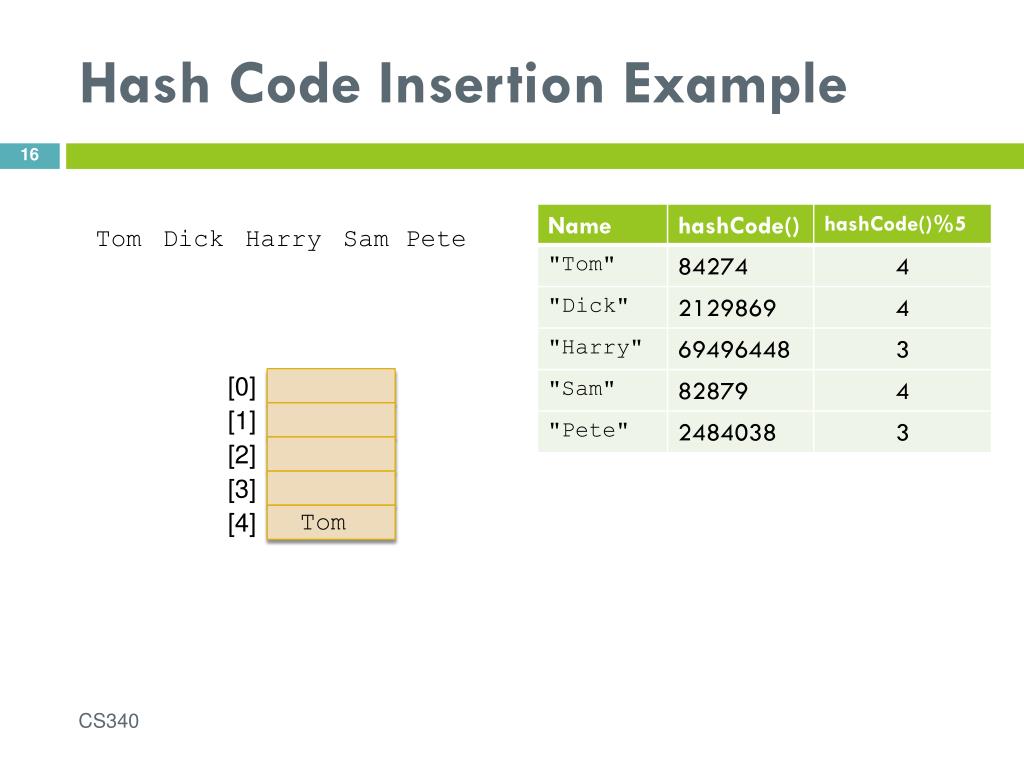 Hash Code Insertion Example

16

Tom Dick Harry Sam Pete

| Name | hashCode() | hashCode()%5 |
|---|---|---|
| "Tom" | 84274 | 4 |
| "Dick" | 2129869 | 4 |
| "Harry" | 69496448 | 3 |
| "Sam" | 82879 | 4 |
| "Pete" | 2484038 | 3 |

[0]
[1]
[2]
[3]
[4] Tom

CS340